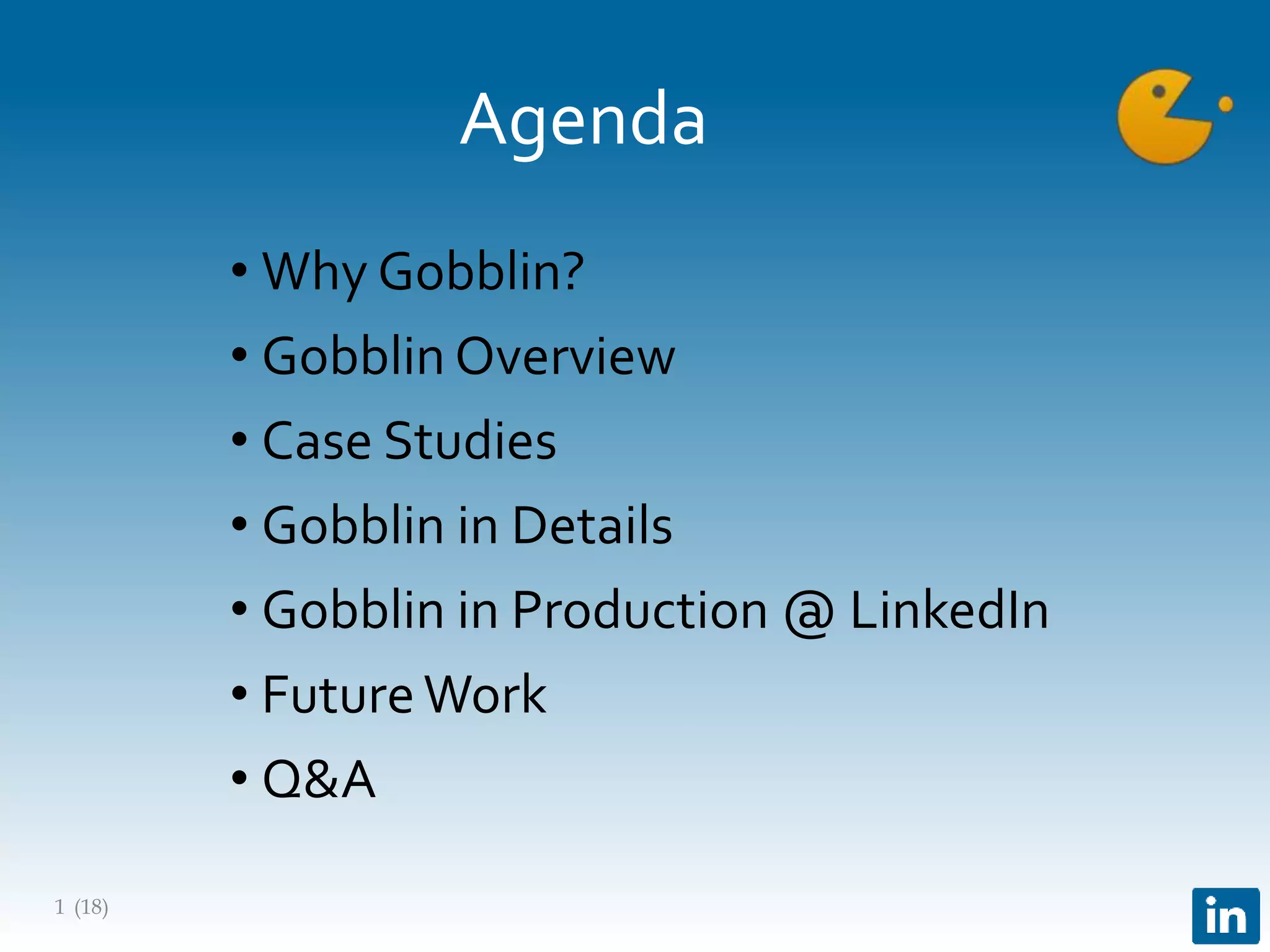 Agenda

• Why Gobblin?
• Gobblin Overview
• Case Studies
• Gobblin in Details
• Gobblin in Production @ LinkedIn
• Future Work
• Q&A

1 (18)

in